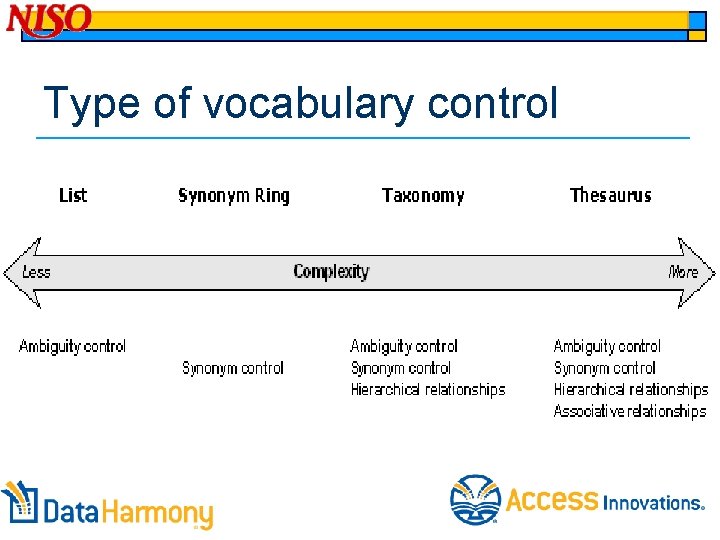 NISO

Type of vocabulary control

List

Synonym Ring

Taxonomy

Thesaurus

Less

Complexity

More

Ambiguity control

Synonym control

Ambiguity control
Synonym control
Hierarchical relationships

Ambiguity control
Synonym control
Hierarchical relationships
Associative relationships

DataHarmony

Access Innovations.